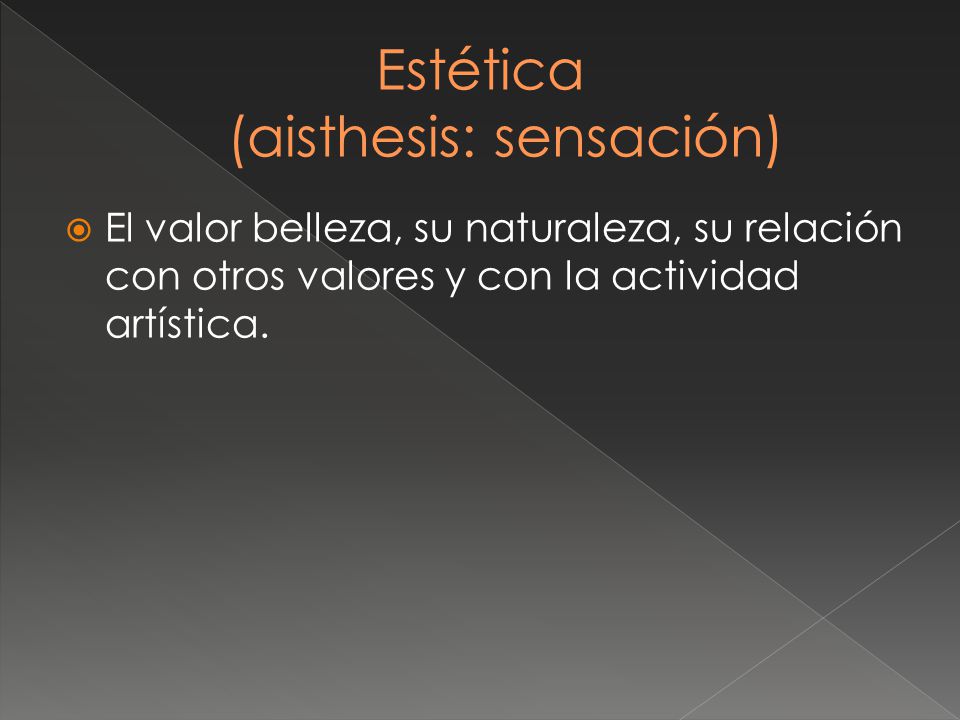 Estética
(aisthesis: sensación)

El valor belleza, su naturaleza, su relación con otros valores y con la actividad artística.